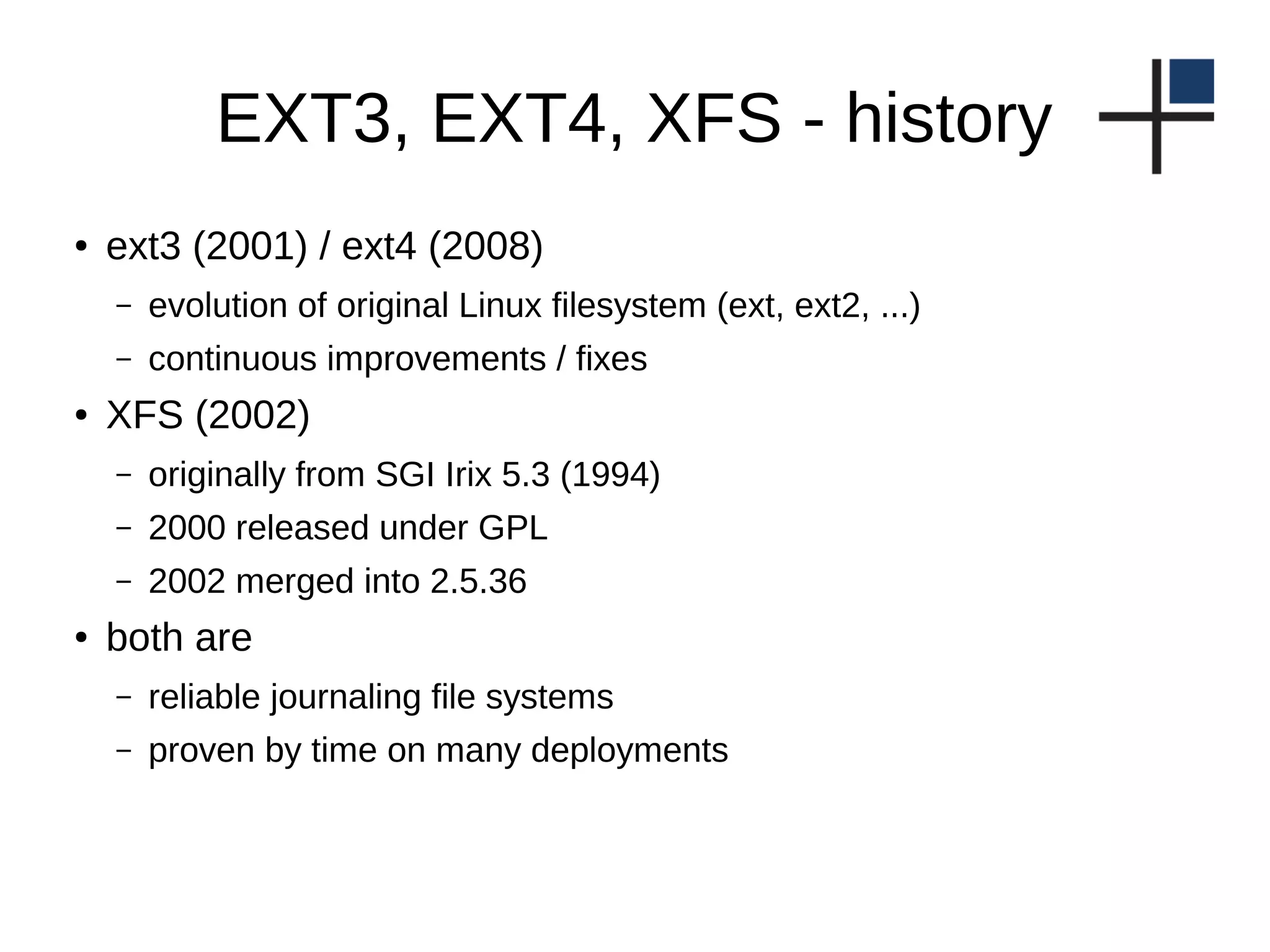 EXT3, EXT4, XFS - history

• ext3 (2001) / ext4 (2008)
  – evolution of original Linux filesystem (ext, ext2, ...)
  – continuous improvements / fixes
• XFS (2002)
  – originally from SGI Irix 5.3 (1994)
  – 2000 released under GPL
  – 2002 merged into 2.5.36
• both are
  – reliable journaling file systems
  – proven by time on many deployments